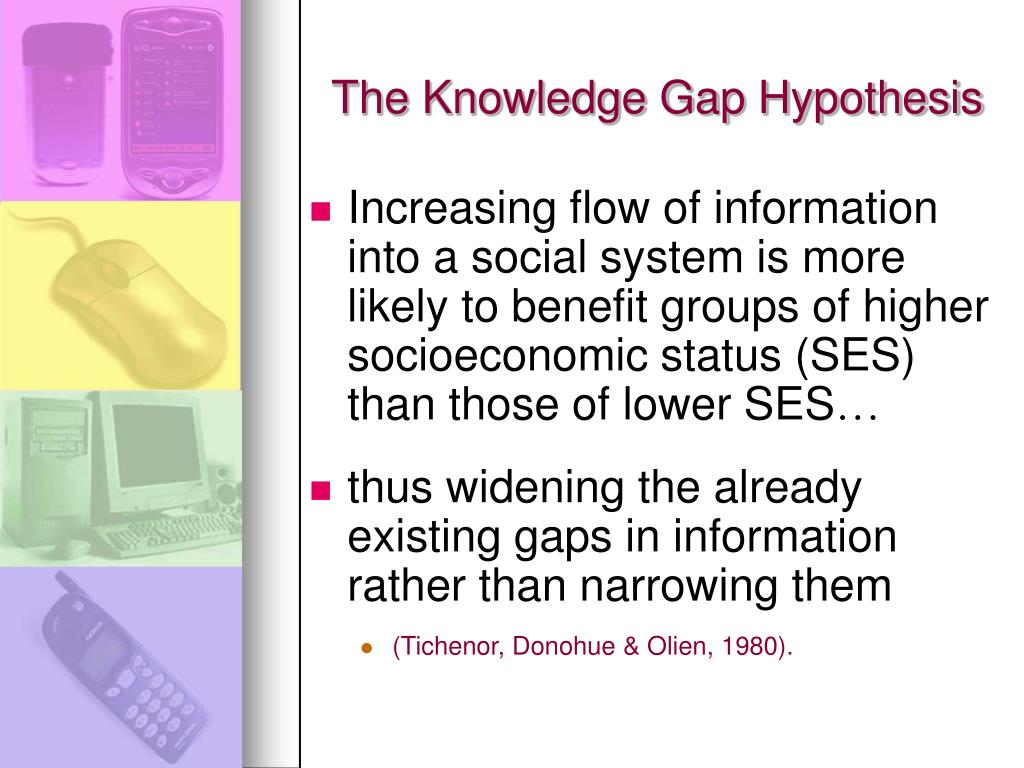 The Knowledge Gap Hypothesis

- Increasing flow of information into a social system is more likely to benefit groups of higher socioeconomic status (SES) than those of lower SES…
- thus widening the already existing gaps in information rather than narrowing them
  - (Tichenor, Donohue & Olien, 1980).